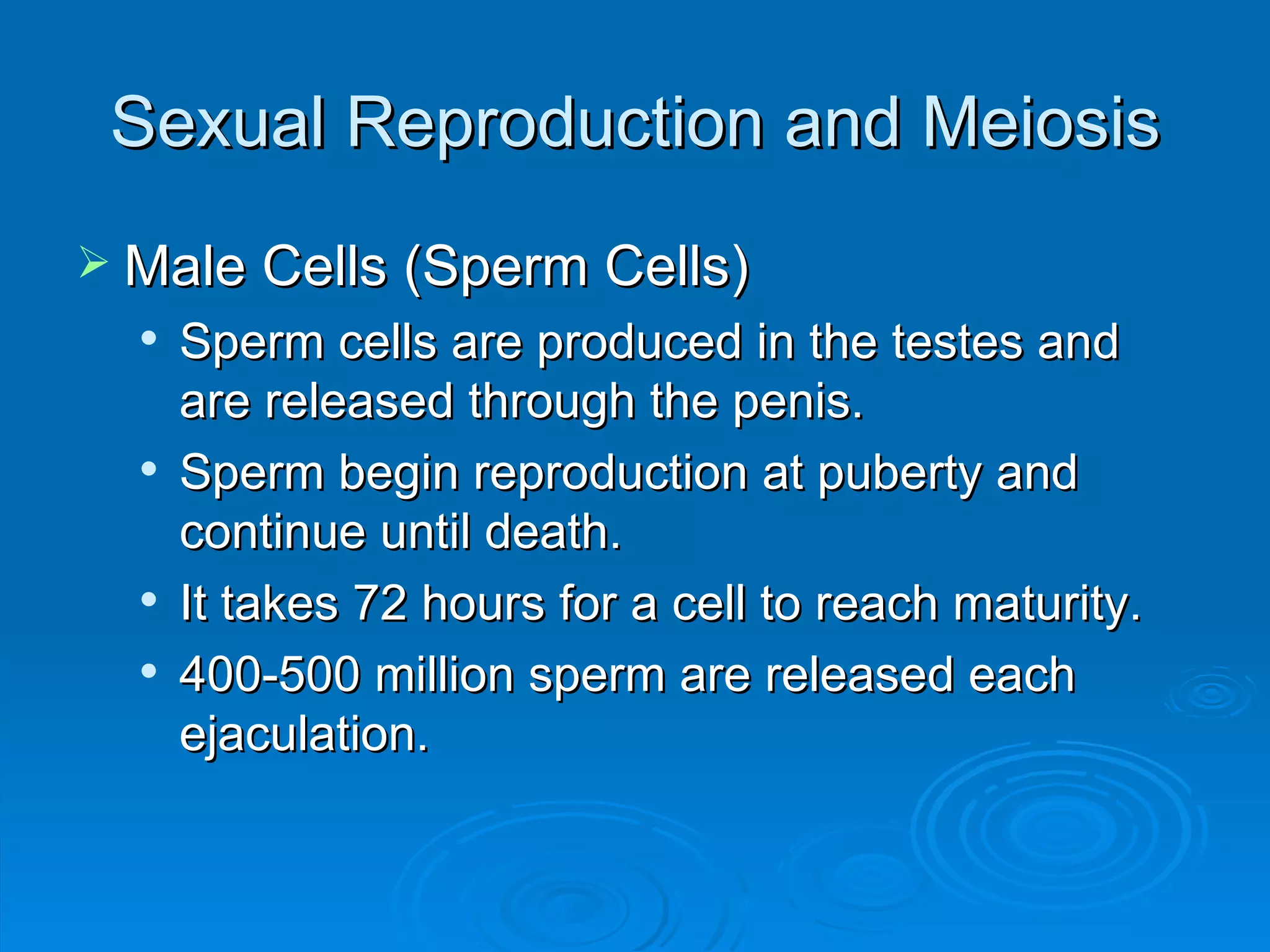 Sexual Reproduction and Meiosis

➢ Male Cells (Sperm Cells)

• Sperm cells are produced in the testes and are released through the penis.

• Sperm begin reproduction at puberty and continue until death.

• It takes 72 hours for a cell to reach maturity.

• 400-500 million sperm are released each ejaculation.